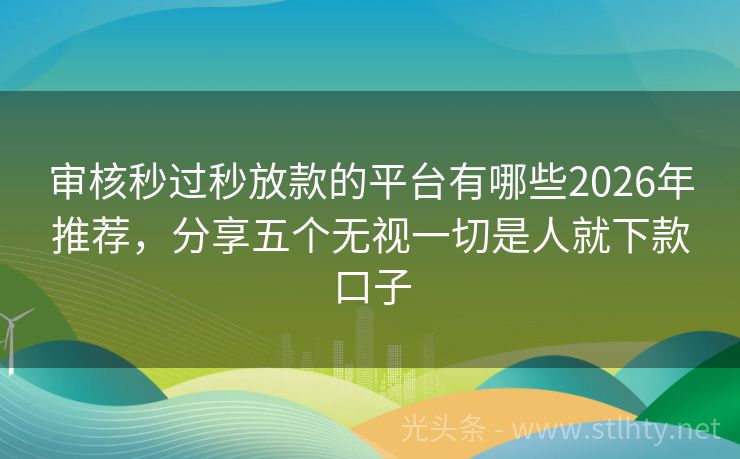 审核秒过秒放款的平台有哪些2026年推荐，分享五个无视一切是人就下款口子

光头条 - www.stlhty.net